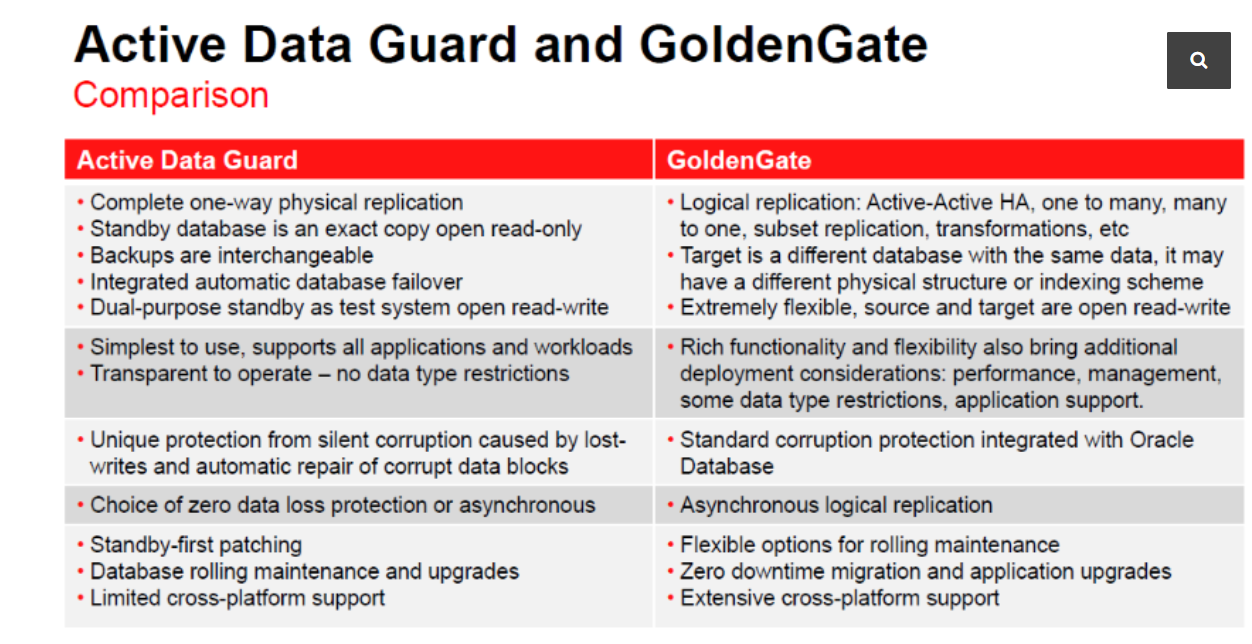 Active Data Guard and GoldenGate
Comparison

| Active Data Guard | GoldenGate |
|---|---|
| • Complete one-way physical replication • Standby database is an exact copy open read-only • Backups are interchangeable • Integrated automatic database failover • Dual-purpose standby as test system open read-write | • Logical replication: Active-Active HA, one to many, many to one, subset replication, transformations, etc • Target is a different database with the same data, it may have a different physical structure or indexing scheme • Extremely flexible, source and target are open read-write |
| • Simplest to use, supports all applications and workloads • Transparent to operate – no data type restrictions | • Rich functionality and flexibility also bring additional deployment considerations: performance, management, some data type restrictions, application support. |
| • Unique protection from silent corruption caused by lost-writes and automatic repair of corrupt data blocks | • Standard corruption protection integrated with Oracle Database |
| • Choice of zero data loss protection or asynchronous | • Asynchronous logical replication |
| • Standby-first patching • Database rolling maintenance and upgrades • Limited cross-platform support | • Flexible options for rolling maintenance • Zero downtime migration and application upgrades • Extensive cross-platform support |